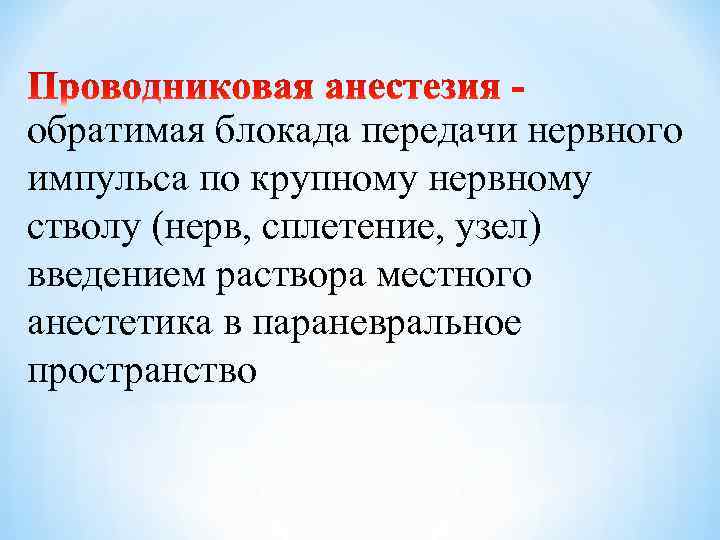 Проводниковая анестезия - обратимая блокада передачи нервного импульса по крупному нервному стволу (нерв, сплетение, узел) введением раствора местного анестетика в параневральное пространство